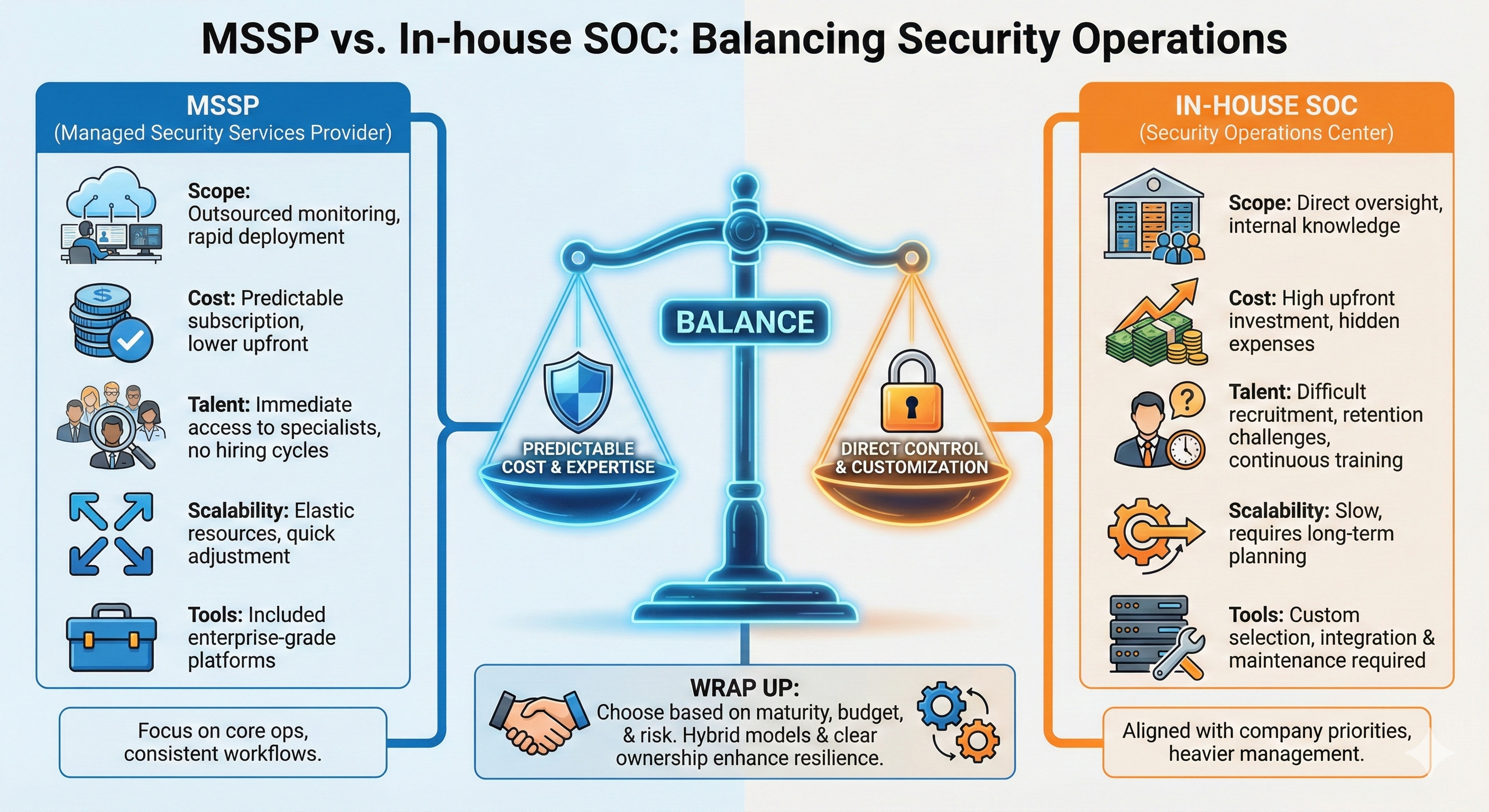 MSSP vs. In-house SOC: Balancing Security Operations

MSSP
(Managed Security Services Provider)

Scope: Outsourced monitoring, rapid deployment

Cost: Predictable subscription, lower upfront

Talent: Immediate access to specialists, no hiring cycles

Scalability: Elastic resources, quick adjustment

Tools: Included enterprise-grade platforms

Focus on core ops, consistent workflows.

BALANCE

PREDICTABLE COST & EXPERTISE

DIRECT CONTROL & CUSTOMIZATION

WRAP UP:
Choose based on maturity, budget, & risk. Hybrid models & clear ownership enhance resilience.

IN-HOUSE SOC
(Security Operations Center)

Scope: Direct oversight, internal knowledge

Cost: High upfront investment, hidden expenses

Talent: Difficult recruitment, retention challenges, continuous training

Scalability: Slow, requires long-term planning

Tools: Custom selection, integration & maintenance required

Aligned with company priorities, heavier management.